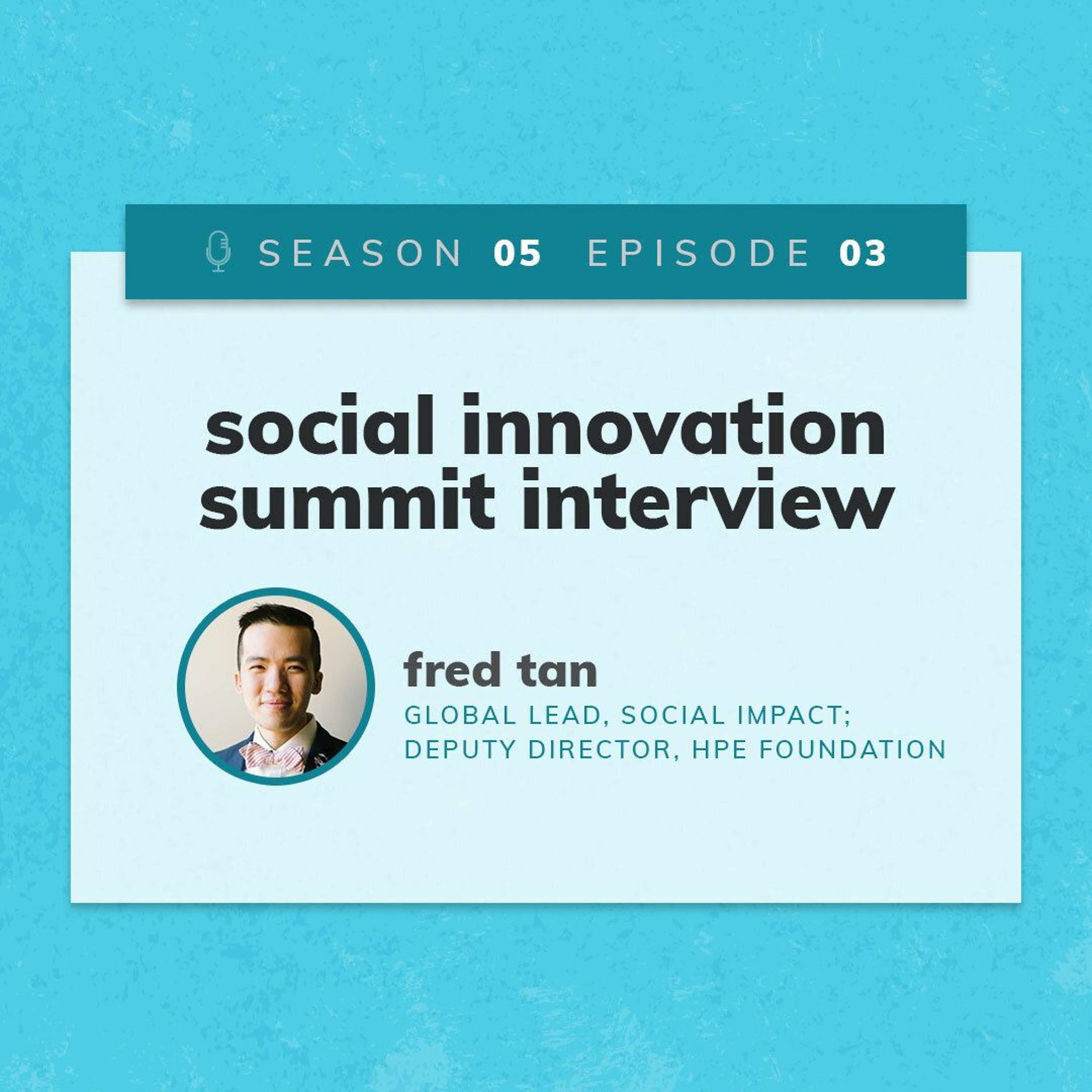 SEASON 05 EPISODE 03

social innovation summit interview

fred tan

GLOBAL LEAD, SOCIAL IMPACT; DEPUTY DIRECTOR, HPE FOUNDATION